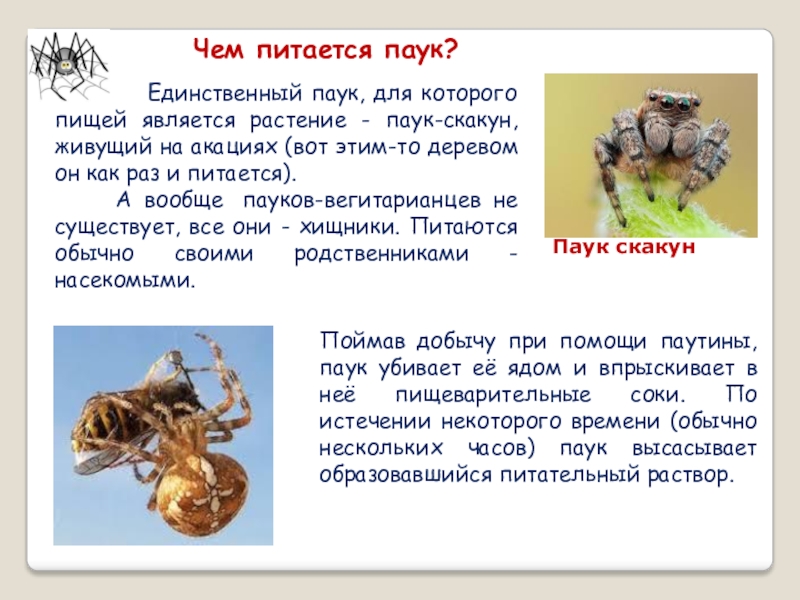 Чем питается паук?

Единственный паук, для которого пищей является растение - паук-скакун, живущий на акациях (вот этим-то деревом он как раз и питается).

А вообще пауков-вегитарианцев не существует, все они - хищники. Питаются обычно своими родственниками - насекомыми.

Паук скакун

Поймав добычу при помощи паутины, паук убивает её ядом и впрыскивает в неё пищеварительные соки. По истечении некоторого времени (обычно нескольких часов) паук высасывает образовавшийся питательный раствор.